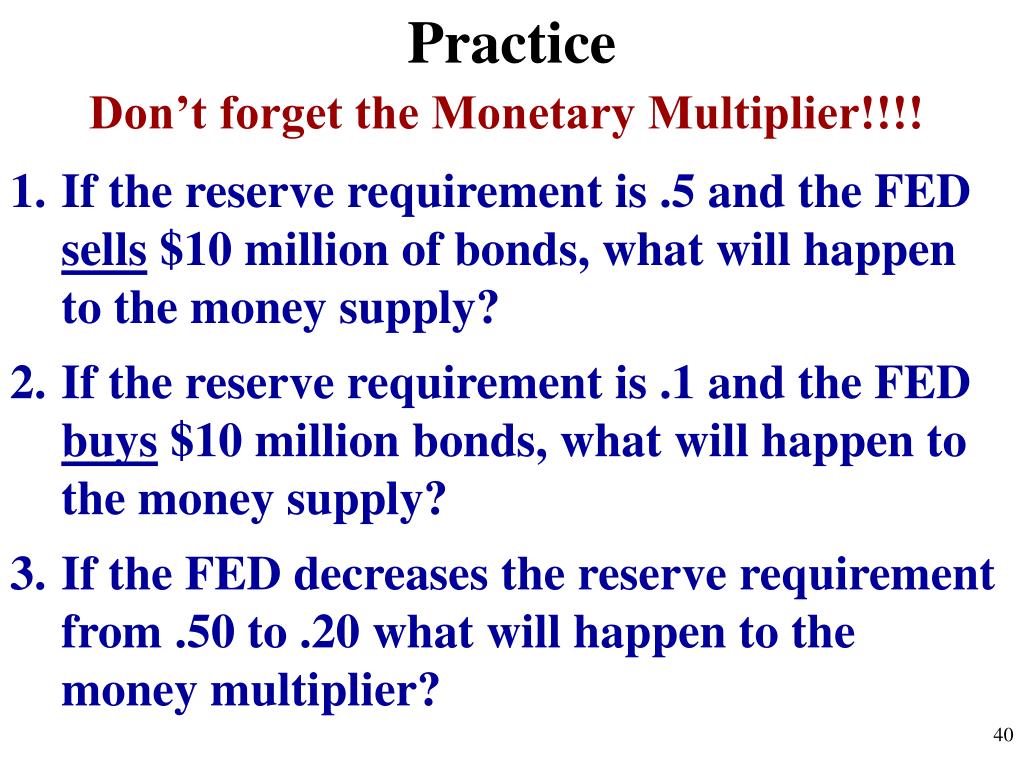 Practice

Don’t forget the Monetary Multiplier!!!!

1. If the reserve requirement is .5 and the FED sells \$10 million of bonds, what will happen to the money supply?

2. If the reserve requirement is .1 and the FED buys \$10 million bonds, what will happen to the money supply?

3. If the FED decreases the reserve requirement from .50 to .20 what will happen to the money multiplier?

40